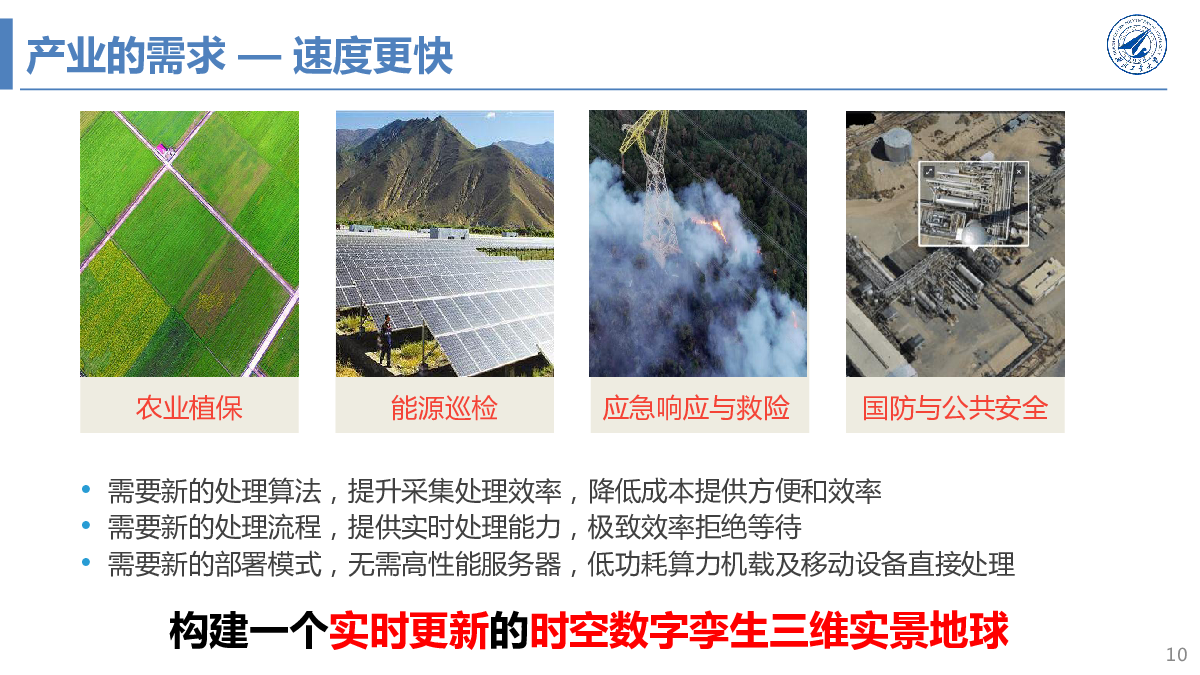 产业的需求 — 速度更快

农业植保

能源巡检

应急响应与救险

国防与公共安全

• 需要新的处理算法，提升采集处理效率，降低成本提供方便和效率
• 需要新的处理流程，提供实时处理能力，极致效率拒绝等待
• 需要新的部署模式，无需高性能服务器，低功耗算力机载及移动设备直接处理

构建一个实时更新的时空数字孪生三维实景地球

10